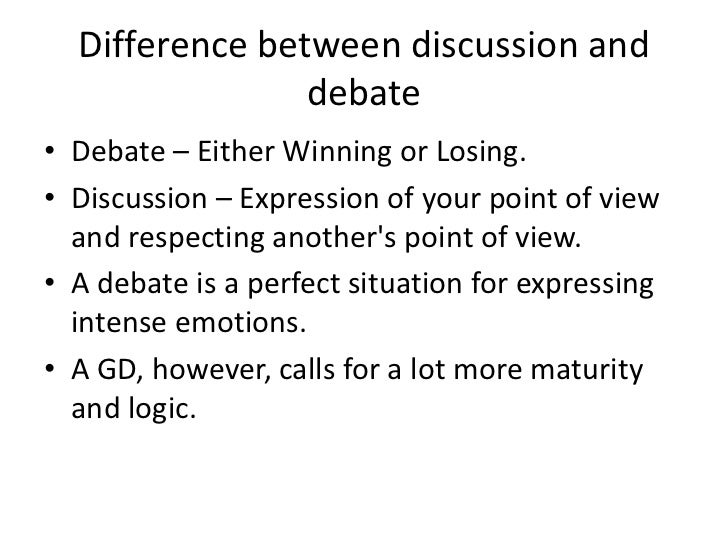 Difference between discussion and debate

• Debate – Either Winning or Losing.
• Discussion – Expression of your point of view and respecting another's point of view.
• A debate is a perfect situation for expressing intense emotions.
• A GD, however, calls for a lot more maturity and logic.